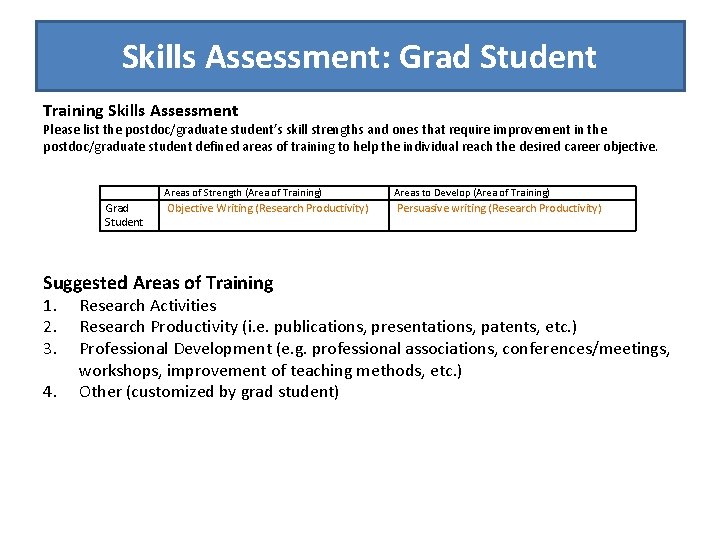 Skills Assessment: Grad Student

Training Skills Assessment
Please list the postdoc/graduate student's skill strengths and ones that require improvement in the postdoc/graduate student defined areas of training to help the individual reach the desired career objective.

| | Areas of Strength (Area of Training) | Areas to Develop (Area of Training) |
|---|---|---|
| Grad Student | Objective Writing (Research Productivity) | Persuasive writing (Research Productivity) |

Suggested Areas of Training
1. Research Activities
2. Research Productivity (i.e. publications, presentations, patents, etc.)
3. Professional Development (e.g. professional associations, conferences/meetings, workshops, improvement of teaching methods, etc.)
4. Other (customized by grad student)